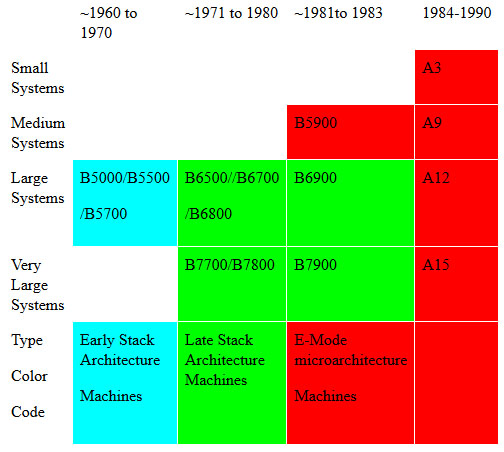 |  | ~1960 to 1970 | ~1971 to 1980 | ~1981to 1983 | 1984-1990 |
|---|---|---|---|---|
| Small Systems |  |  |  | A3 |
| Medium Systems |  |  | B5900 | A9 |
| Large Systems | B5000/B5500 /B5700 | B6500//B6700 /B6800 | B6900 | A12 |
| Very Large Systems |  | B7700/B7800 | B7900 | A15 |
| Type Color Code | Early Stack Architecture Machines | Late Stack Architecture Machines | E-Mode microarchitecture Machines |  |